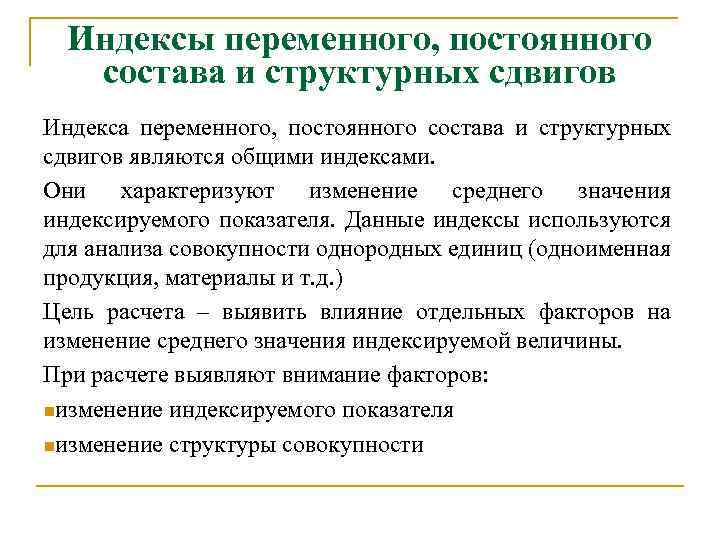 Индексы переменного, постоянного состава и структурных сдвигов

Индекса переменного, постоянного состава и структурных сдвигов являются общими индексами.

Они характеризуют изменение среднего значения индексируемого показателя. Данные индексы используются для анализа совокупности однородных единиц (одноименная продукция, материалы и т.д.)

Цель расчета – выявить влияние отдельных факторов на изменение среднего значения индексируемой величины.

При расчете выявляют внимание факторов:

изменение индексируемого показателя

изменение структуры совокупности